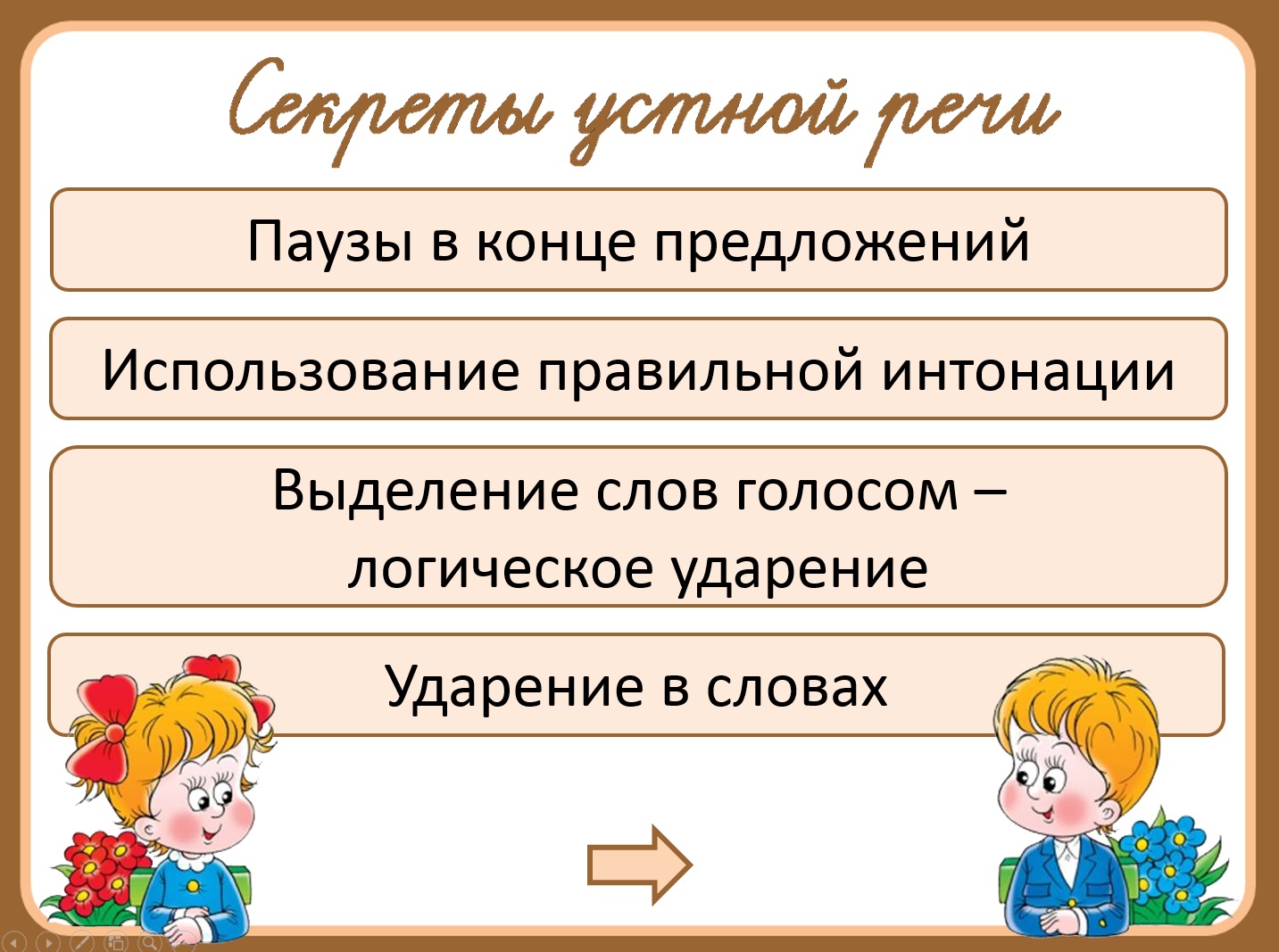 Секреты устной речи

Паузы в конце предложений

Использование правильной интонации

Выделение слов голосом – логическое ударение

Ударение в словах